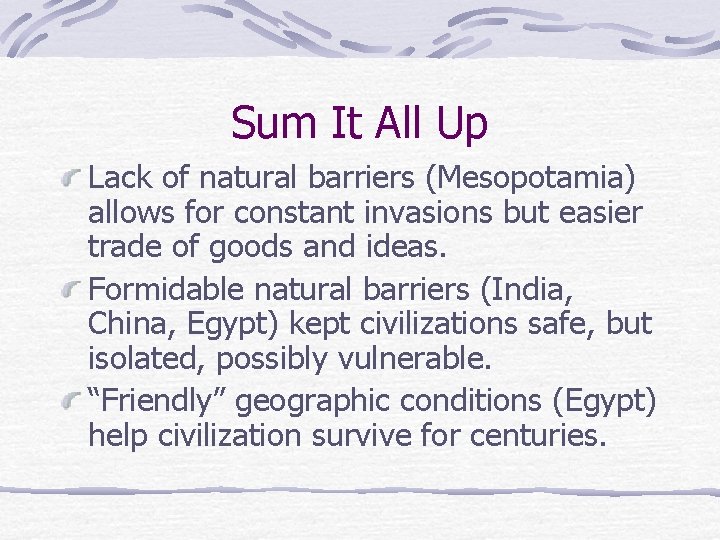 Sum It All Up

Lack of natural barriers (Mesopotamia) allows for constant invasions but easier trade of goods and ideas.

Formidable natural barriers (India, China, Egypt) kept civilizations safe, but isolated, possibly vulnerable.

“Friendly” geographic conditions (Egypt) help civilization survive for centuries.